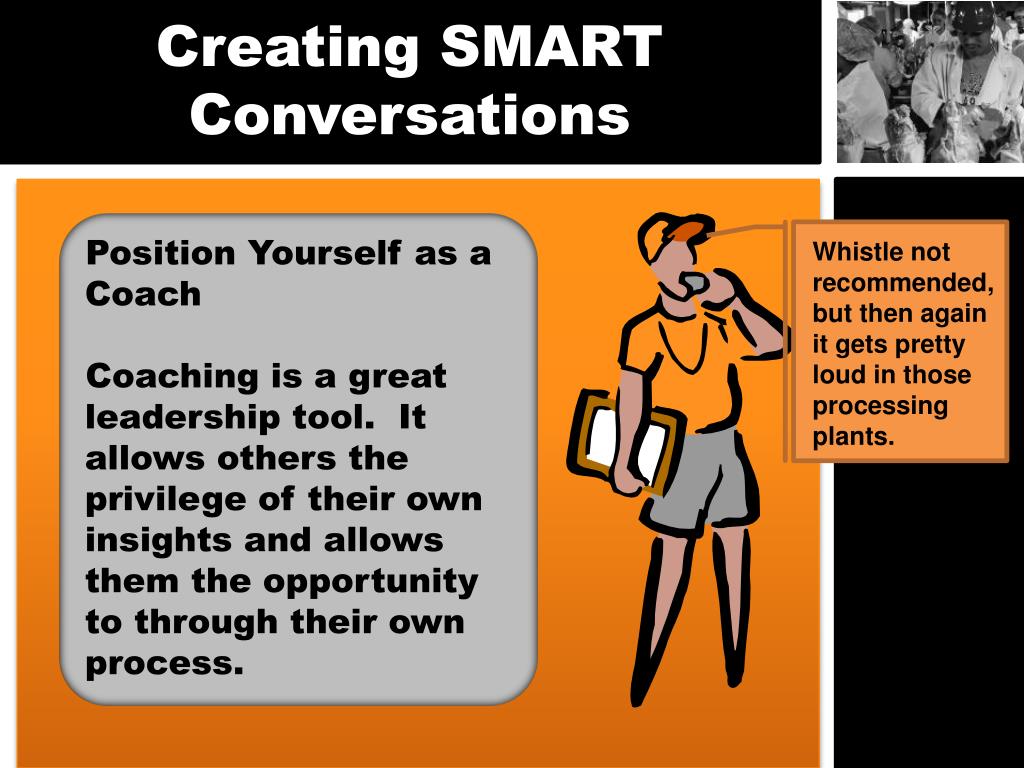 Creating SMART Conversations

Position Yourself as a Coach

Coaching is a great leadership tool. It allows others the privilege of their own insights and allows them the opportunity to through their own process.

Whistle not recommended, but then again it gets pretty loud in those processing plants.